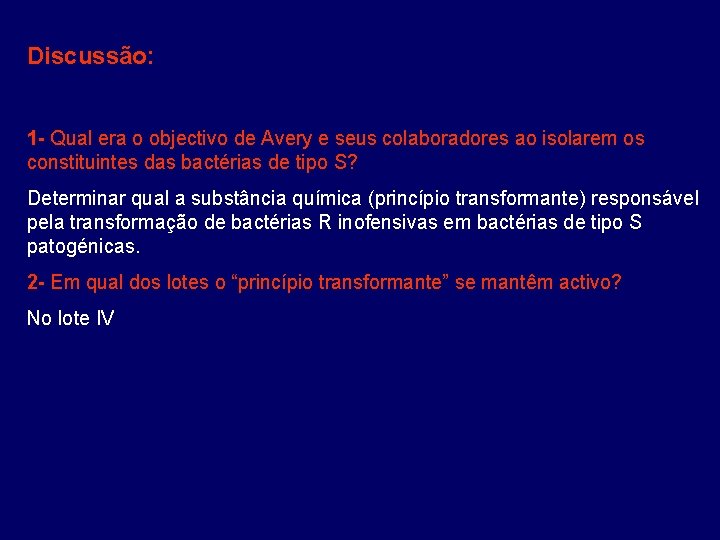 Discussão:

1- Qual era o objectivo de Avery e seus colaboradores ao isolarem os constituintes das bactérias de tipo S?

Determinar qual a substância química (princípio transformante) responsável pela transformação de bactérias R inofensivas em bactérias de tipo S patogénicas.

2- Em qual dos lotes o “princípio transformante” se mantêm activo?

No lote IV